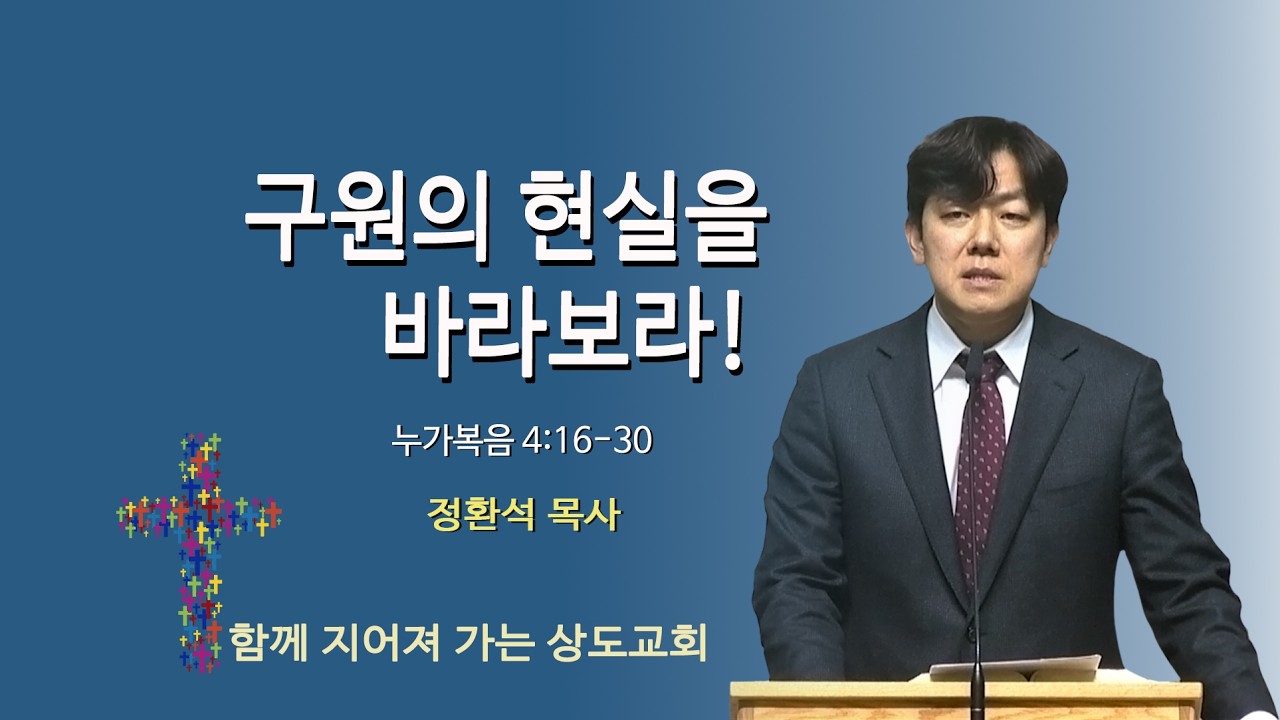 구원의 현실을
바라보라!

누가복음 4:16-30

정환석 목사

함께 지어져 가는 상도교회